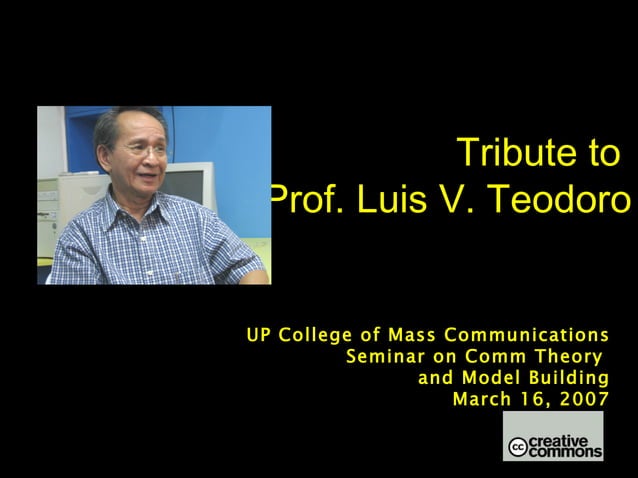 Tribute to
Prof. Luis V. Teodoro

UP College of Mass Communications
Seminar on Comm Theory
and Model Building
March 16, 2007

cc creative commons